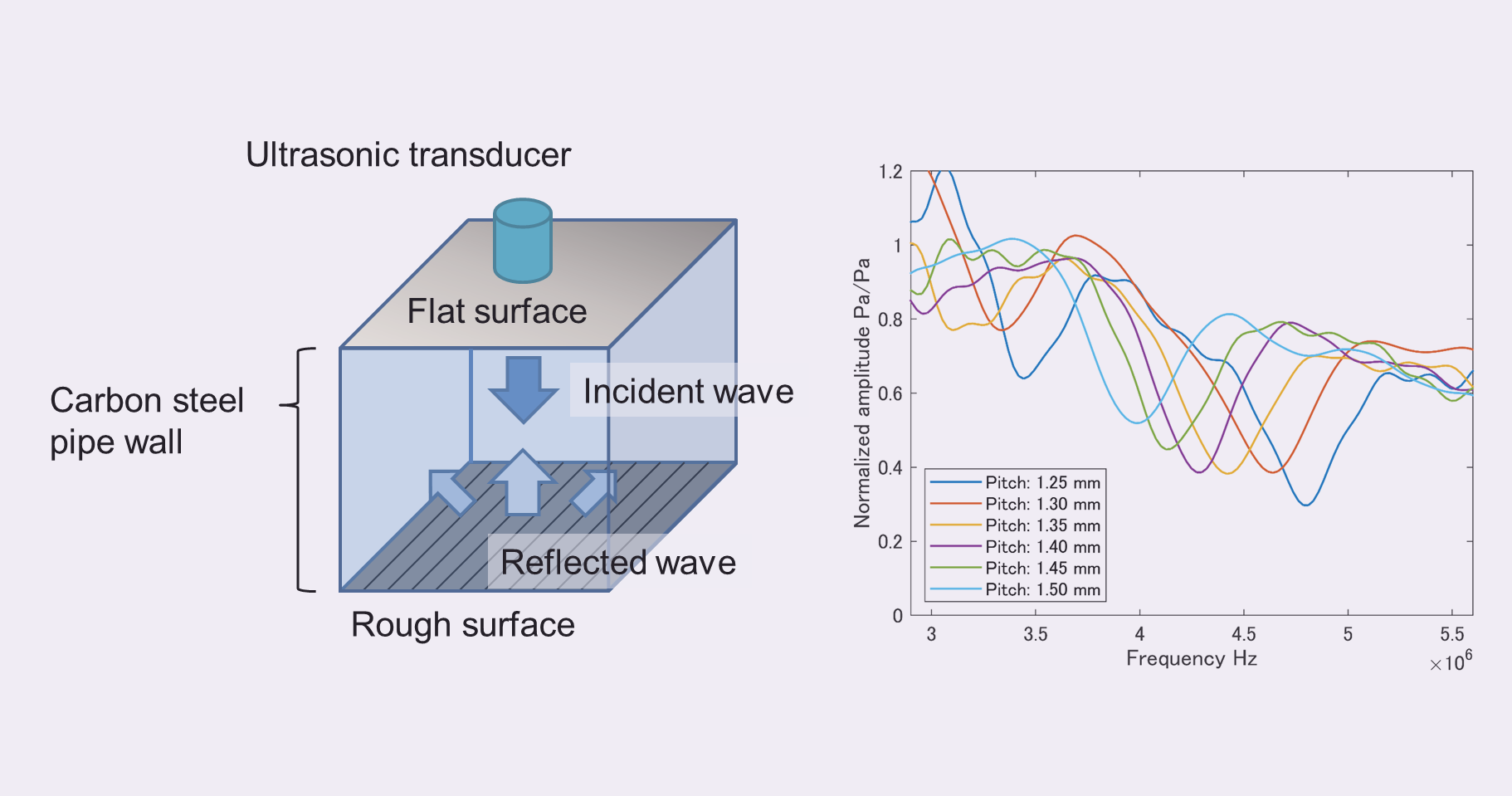 Ultrasonic transducer

Flat surface

Carbon steel pipe wall

Incident wave

Reflected wave

Rough surface

1.2
1
0.8
0.6
0.4
0.2
0

Normalized amplitude Pa/Pa

Pitch: 1.25 mm
Pitch: 1.30 mm
Pitch: 1.35 mm
Pitch: 1.40 mm
Pitch: 1.45 mm
Pitch: 1.50 mm

3
3.5
4
4.5
5
5.5

Frequency Hz

$\times 10^6$